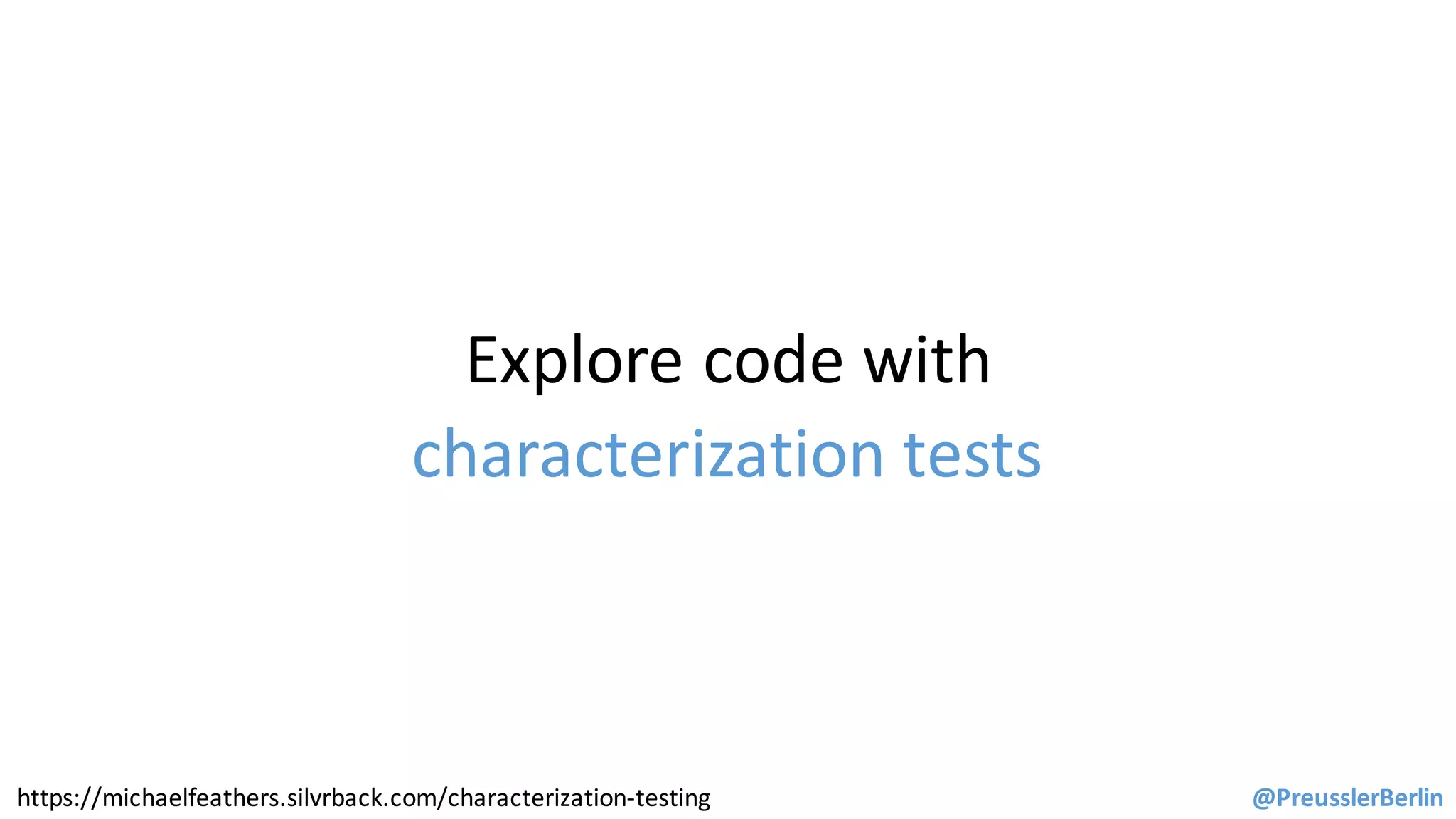 Explore code with
characterization tests

https://michaelfeathers.silvrback.com/characterization-testing

@PreusslerBerlin